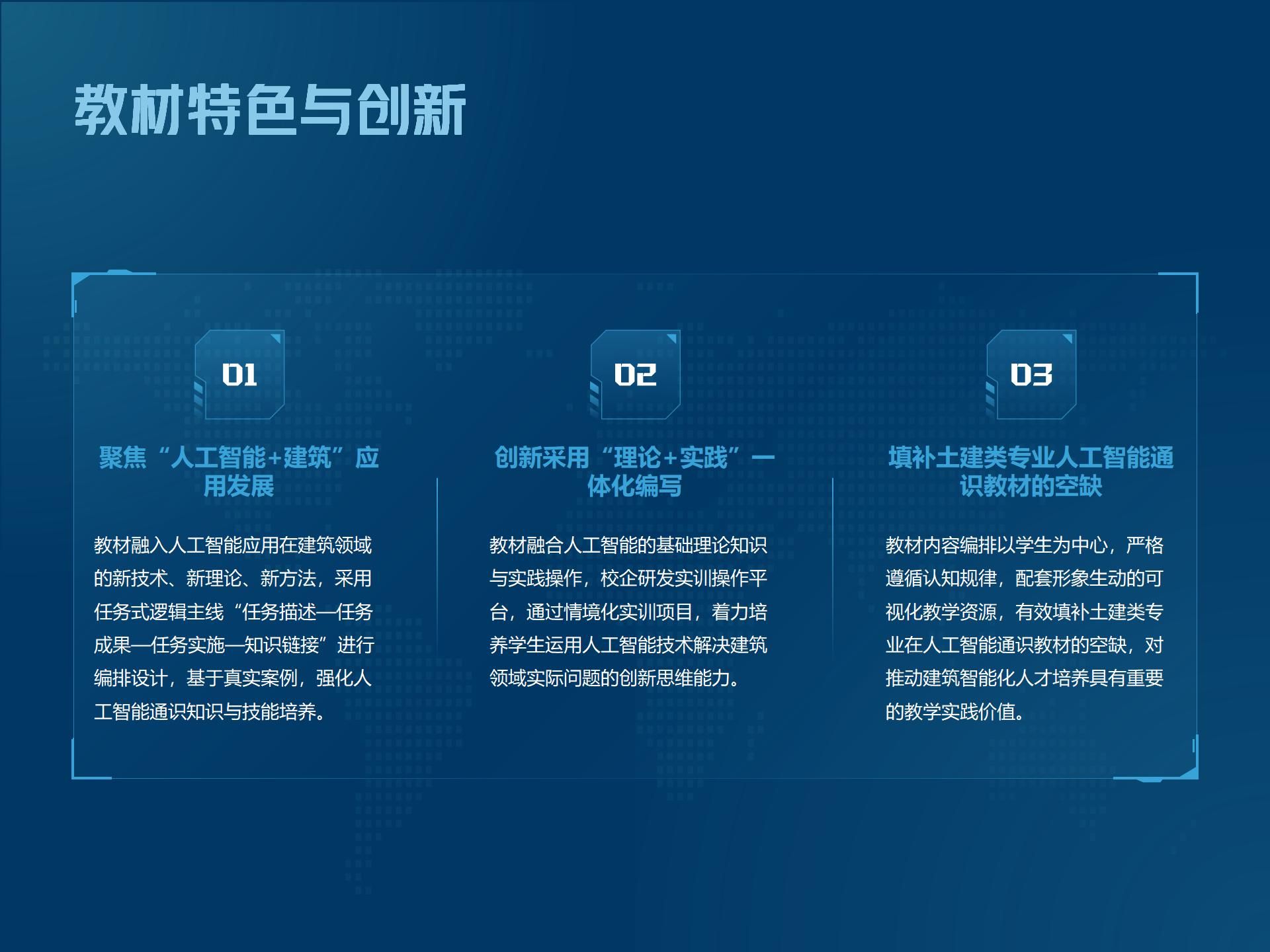 教材特色与创新

01

聚焦“人工智能+建筑”应用发展

教材融入人工智能应用在建筑领域的新技术、新理论、新方法，采用任务式逻辑主线“任务描述—任务成果—任务实施—知识链接”进行编排设计，基于真实案例，强化人工智能通识知识与技能培养。

02

创新采用“理论+实践”一体化编写

教材融合人工智能的基础理论知识与实践操作，校企研发实训操作平台，通过情境化实训项目，着力培养学生运用人工智能技术解决建筑领域实际问题的创新思维能力。

03

填补土建类专业人工智能通识教材的空缺

教材内容编排以学生为中心，严格遵循认知规律，配套形象生动的可视化教学资源，有效填补土建类专业在人工智能通识教材的空缺，对推动建筑智能化人才培养具有重要的教学实践价值。